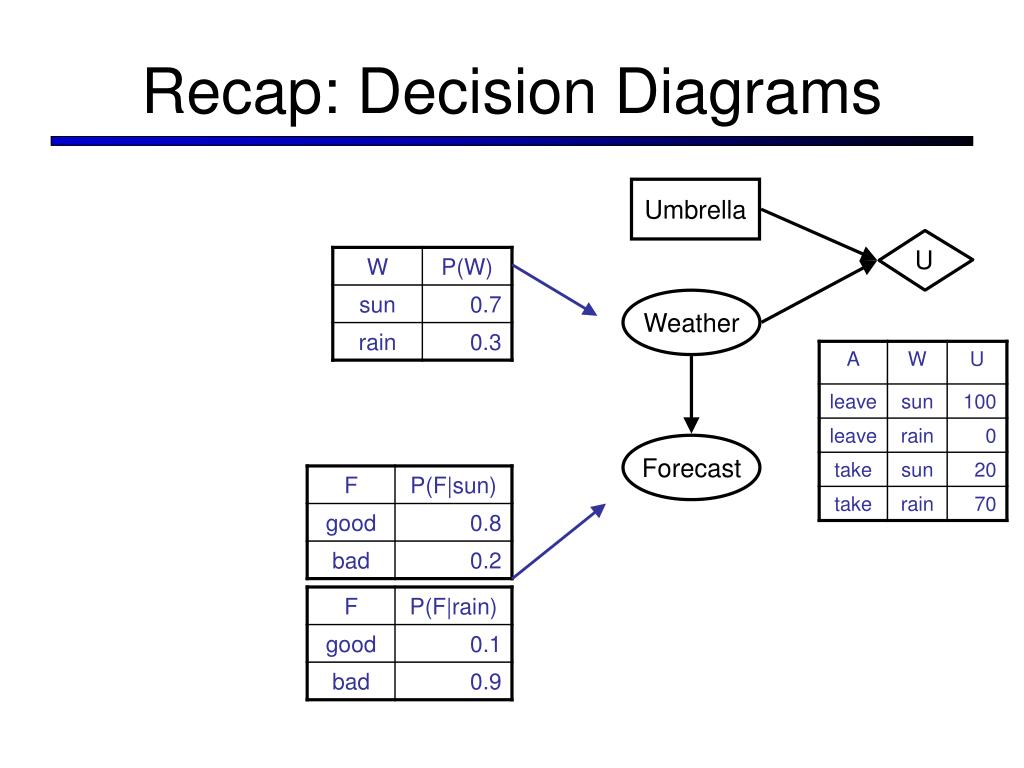 Recap: Decision Diagrams

Umbrella

U

Weather

Forecast

| W | P(W) |
|---|---|
| sun | 0.7 |
| rain | 0.3 |

| A | W | U |
|---|---|---|
| leave | sun | 100 |
| leave | rain | 0 |
| take | sun | 20 |
| take | rain | 70 |

| F | P(F\|sun) |
|---|---|
| good | 0.8 |
| bad | 0.2 |

| F | P(F\|rain) |
|---|---|
| good | 0.1 |
| bad | 0.9 |